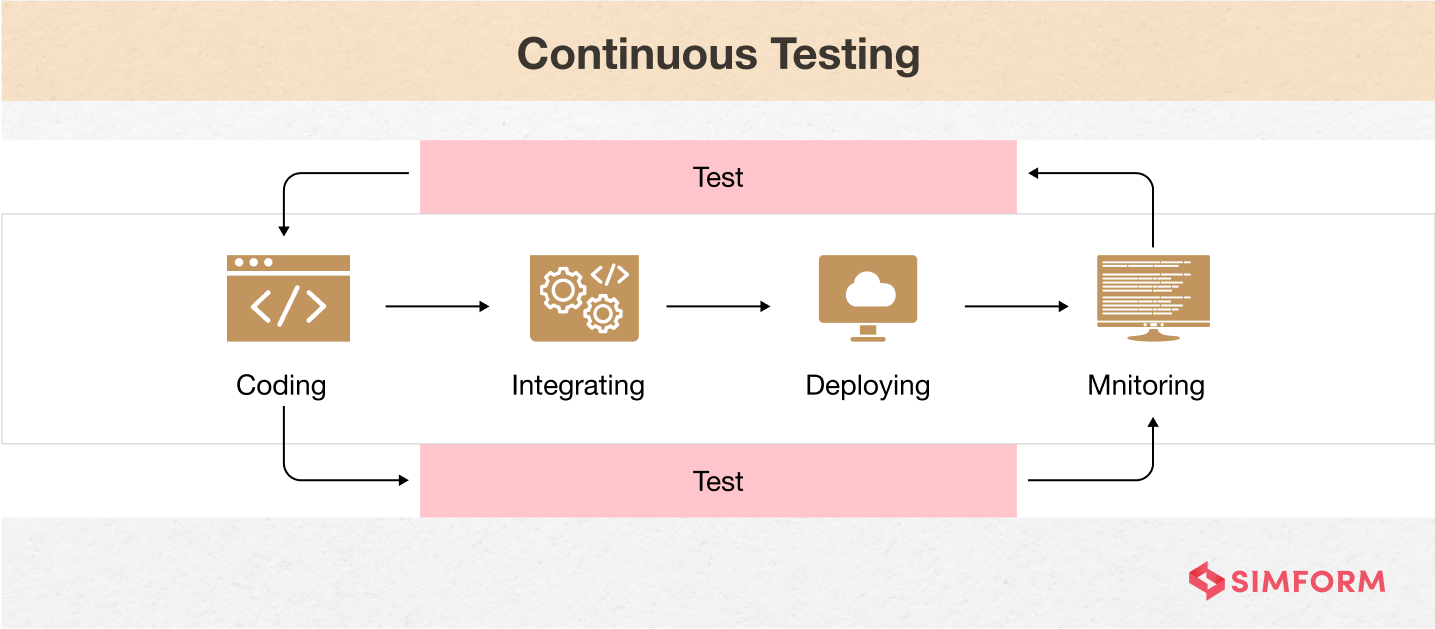 Continuous Testing

Test

Coding

Integrating

Deploying

Mnitoring

Test

SIMFORM